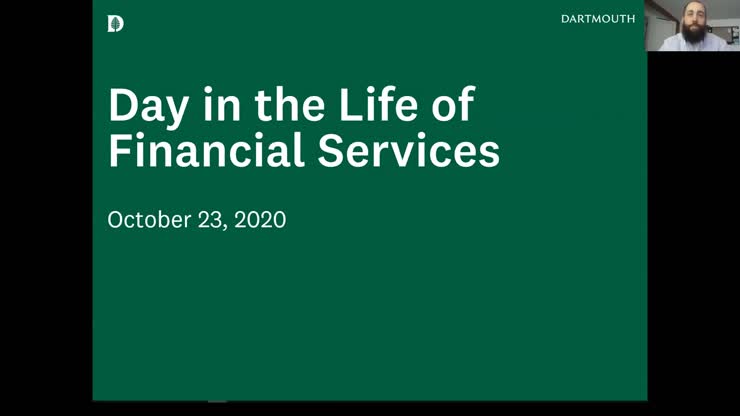 D

DARTMOUTH

Day in the Life of Financial Services

October 23, 2020